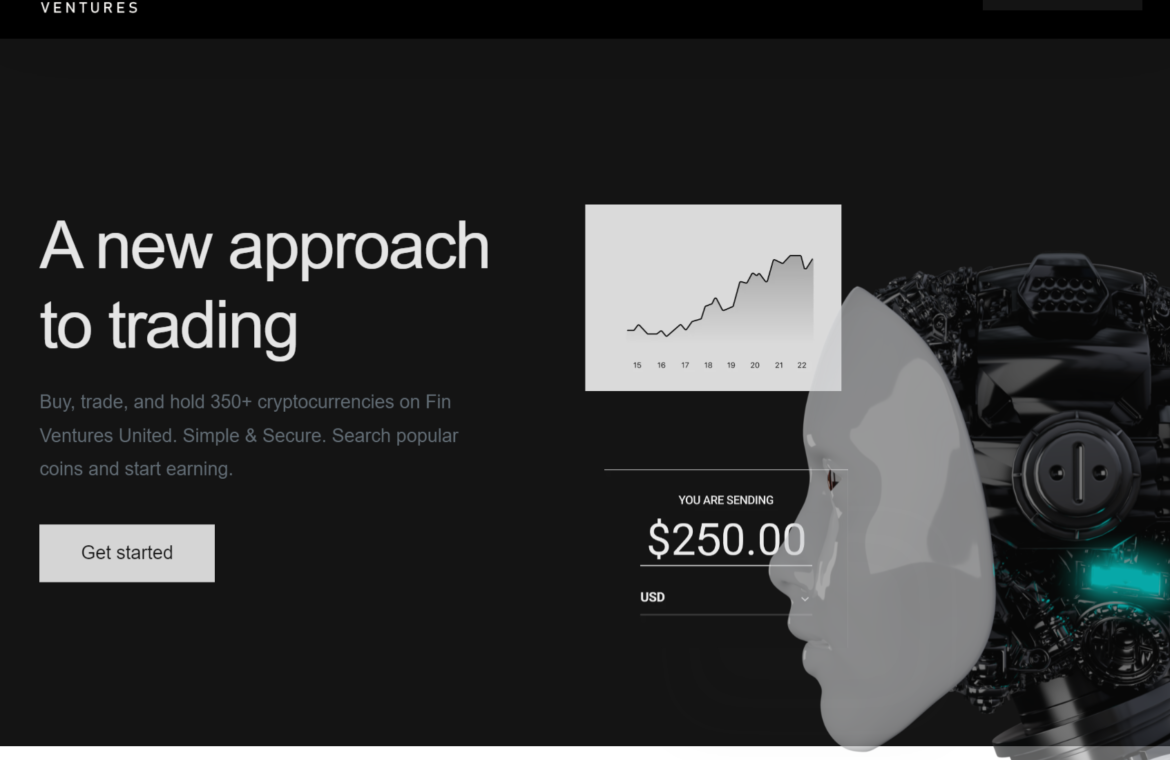 VENTURES

A new approach to trading

Buy, trade, and hold 350+ cryptocurrencies on Fin Ventures United. Simple & Secure. Search popular coins and start earning.

Get started

15 16 17 18 19 20 21 22

YOU ARE SENDING

$250.00

USD